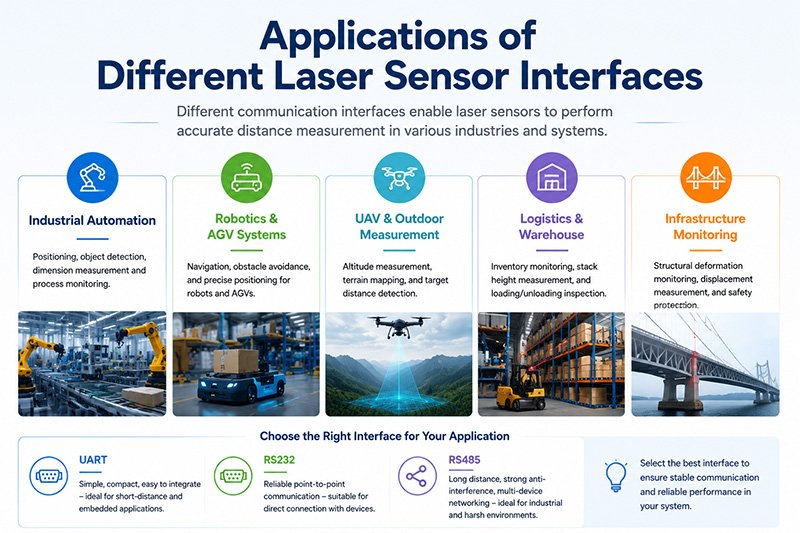 Applications of Different Laser Sensor Interfaces

Different communication interfaces enable laser sensors to perform accurate distance measurement in various industries and systems.

Industrial Automation

Positioning, object detection, dimension measurement and process monitoring.

Robotics & AGV Systems

Navigation, obstacle avoidance, and precise positioning for robots and AGVs.

UAV & Outdoor Measurement

Altitude measurement, terrain mapping, and target distance detection.

Logistics & Warehouse

Inventory monitoring, stack height measurement, and loading/unloading inspection.

Infrastructure Monitoring

Structural deformation monitoring, displacement measurement, and safety protection.

Choose the Right Interface for Your Application

UART

Simple, compact, easy to integrate – ideal for short-distance and embedded applications.

RS232

Reliable point-to-point communication – suitable for direct connection with devices.

RS485

Long distance, strong anti-interference, multi-device networking – ideal for industrial and harsh environments.

Select the best interface to ensure stable communication and reliable performance in your system.